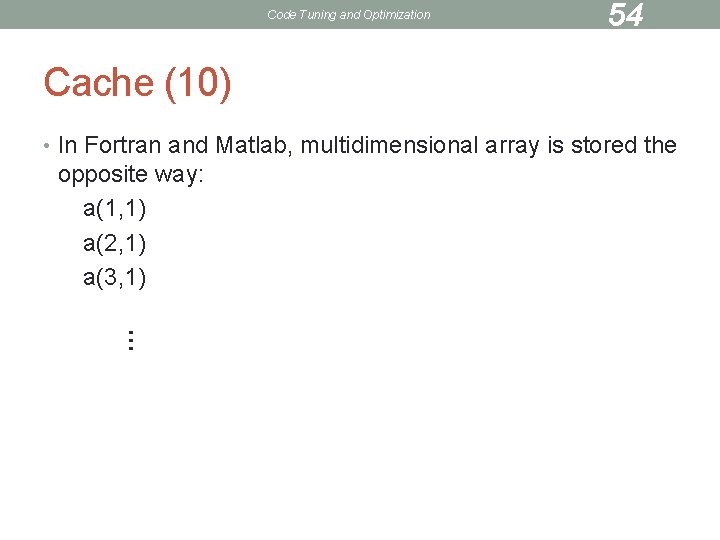 Code Tuning and Optimization

54

Cache (10)

• In Fortran and Matlab, multidimensional array is stored the opposite way:

a(1,1)
a(2,1)
a(3,1)

⋮